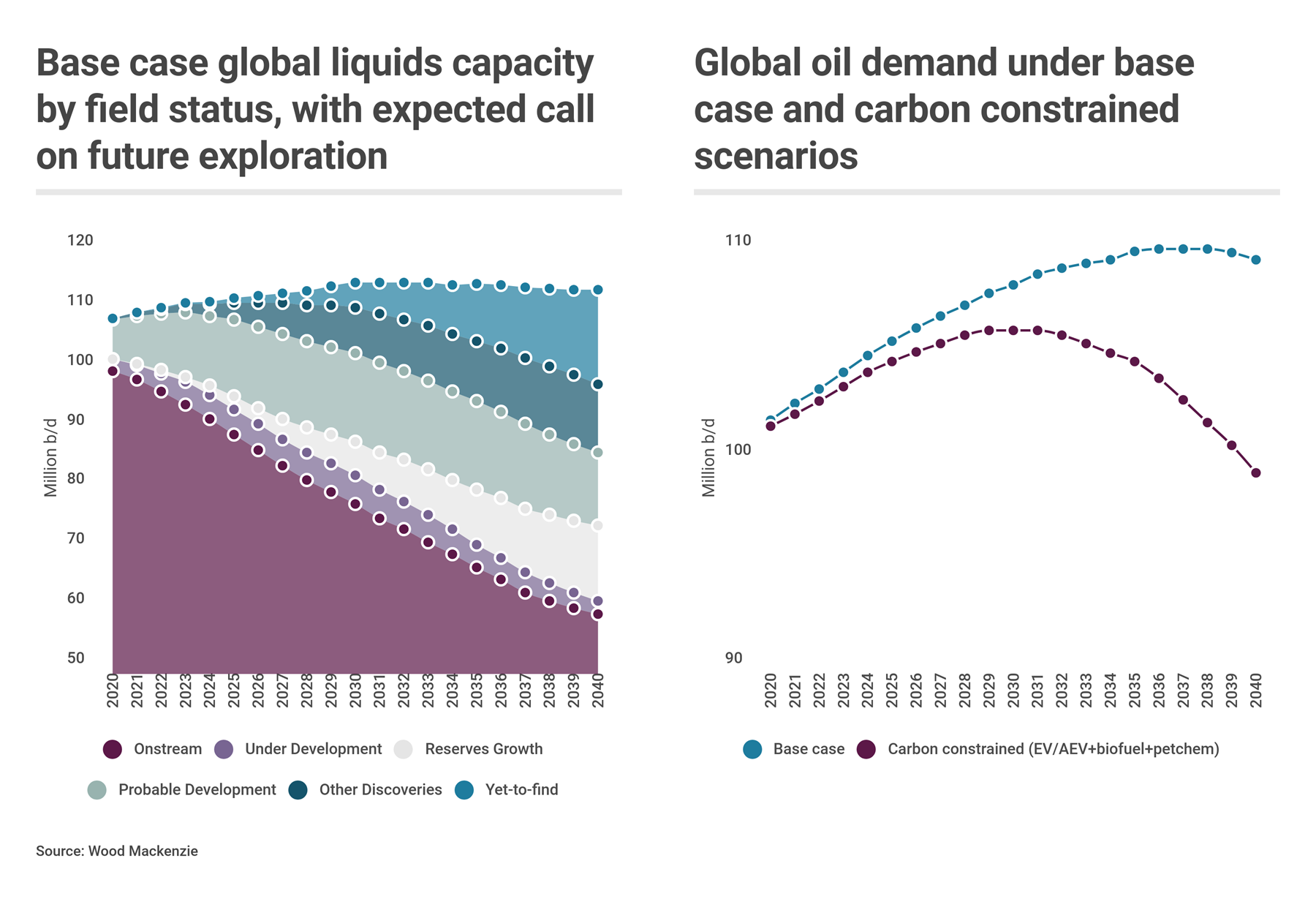 Base case global liquids capacity by field status, with expected call on future exploration

120
110
100
90
80
70
60
50

Million b/d

2020 2021 2022 2023 2024 2025 2026 2027 2028 2029 2030 2031 2032 2033 2034 2035 2036 2037 2038 2039 2040

Onstream
Under Development
Reserves Growth
Probable Development
Other Discoveries
Yet-to-find

Global oil demand under base case and carbon constrained scenarios

110
100
90

Million b/d

2020 2021 2022 2023 2024 2025 2026 2027 2028 2029 2030 2031 2032 2033 2034 2035 2036 2037 2038 2039 2040

Base case
Carbon constrained (EV/AEV+biofuel+petchem)

Source: Wood Mackenzie